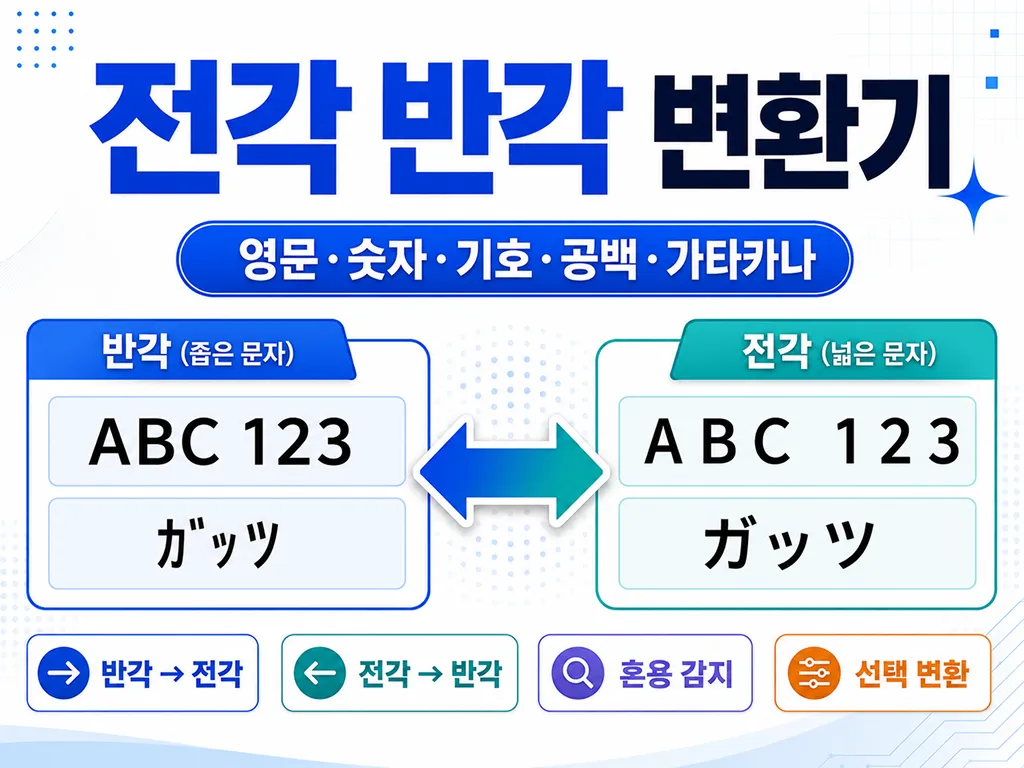 전각 반각 변환기

영문 · 숫자 · 기호 · 공백 · 가타카나

반각 (좁은 문자)

ABC 123

ｶﾞｯﾂ

전각 (넓은 문자)

ＡＢＣ　１２３

ガッツ

반각 → 전각

전각 → 반각

혼용 감지

선택 변환